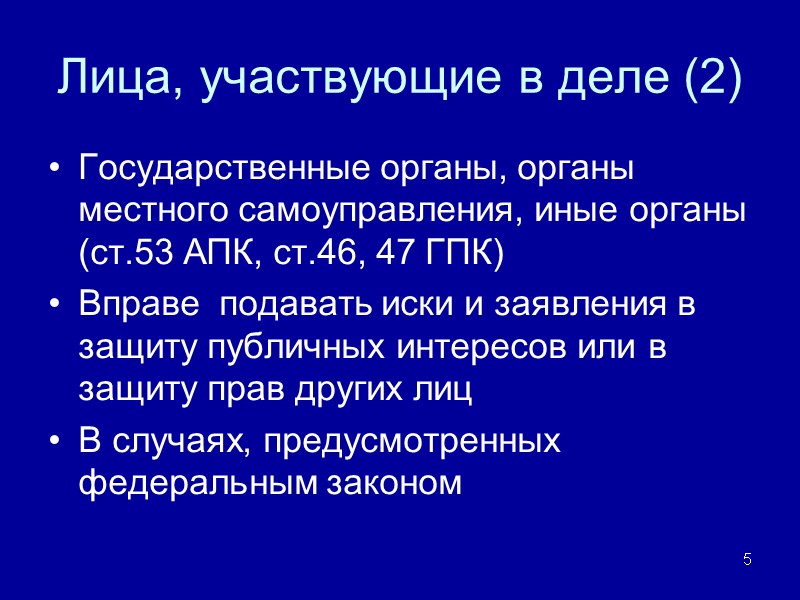 Лица, участвующие в деле (2)

• Государственные органы, органы местного самоуправления, иные органы (ст.53 АПК, ст.46, 47 ГПК)
• Вправе подавать иски и заявления в защиту публичных интересов или в защиту прав других лиц
• В случаях, предусмотренных федеральным законом

5